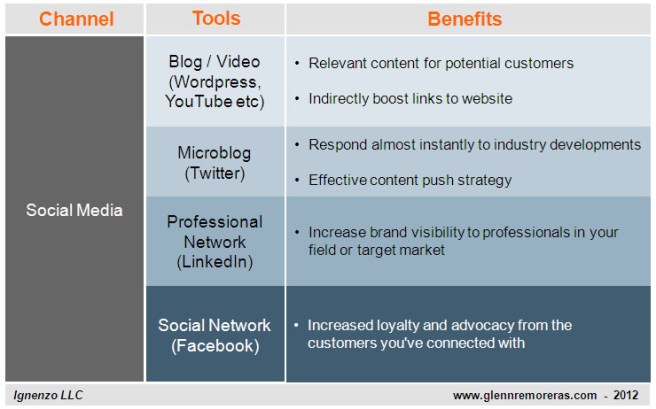 | Channel | Tools | Benefits |
|---|---|---|
| Social Media | Blog / Video (Wordpress, YouTube etc) | • Relevant content for potential customers • Indirectly boost links to website |
| | Microblog (Twitter) | • Respond almost instantly to industry developments • Effective content push strategy |
| | Professional Network (LinkedIn) | • Increase brand visibility to professionals in your field or target market |
| | Social Network (Facebook) | • Increased loyalty and advocacy from the customers you've connected with |

Ignenzo LLC

www.glennremoreras.com - 2012